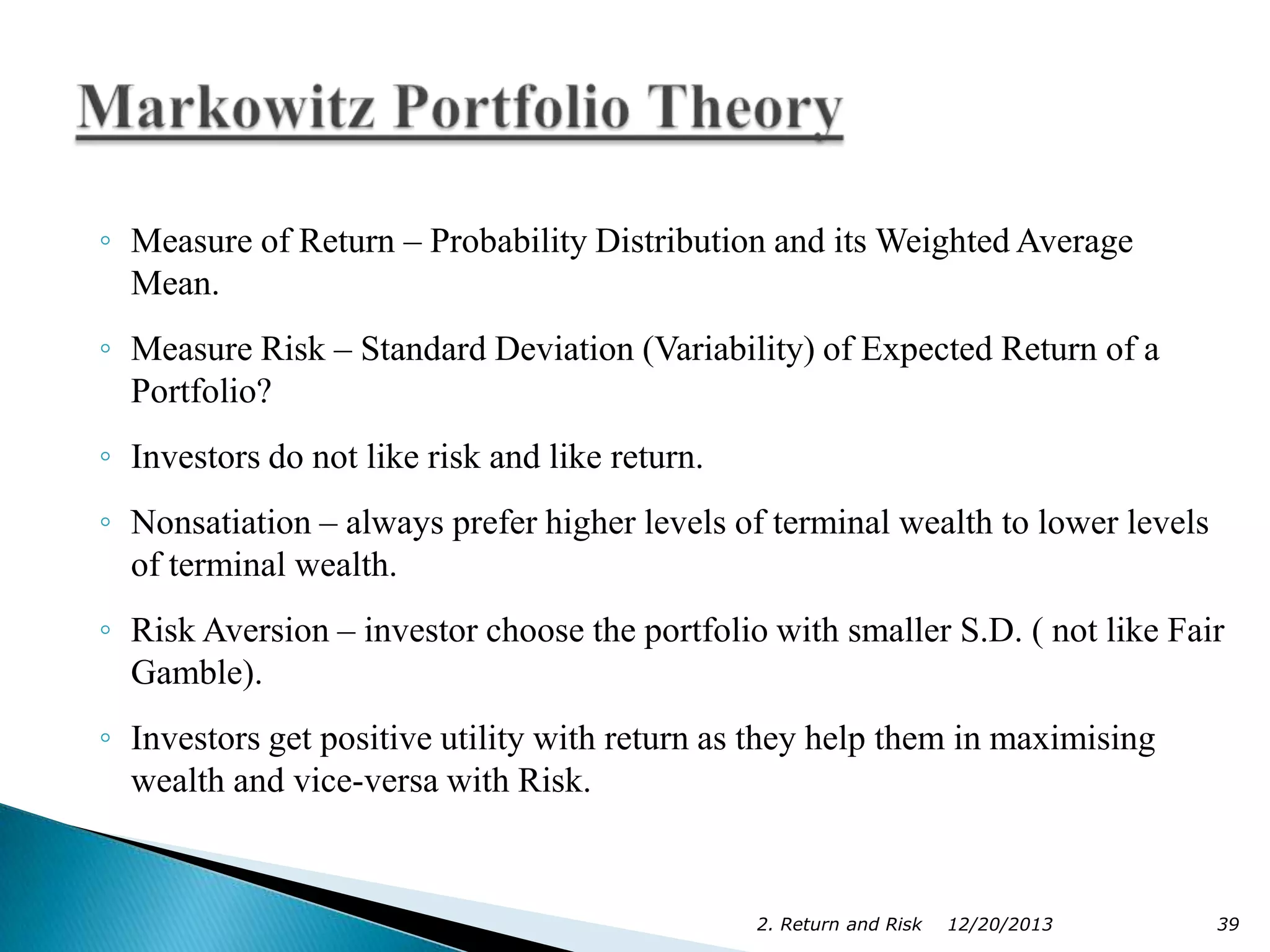 Markowitz Portfolio Theory

◦ Measure of Return – Probability Distribution and its Weighted Average Mean.

◦ Measure Risk – Standard Deviation (Variability) of Expected Return of a Portfolio?

◦ Investors do not like risk and like return.

◦ Nonsatiation – always prefer higher levels of terminal wealth to lower levels of terminal wealth.

◦ Risk Aversion – investor choose the portfolio with smaller S.D. ( not like Fair Gamble).

◦ Investors get positive utility with return as they help them in maximising wealth and vice-versa with Risk.

2. Return and Risk 12/20/2013 39